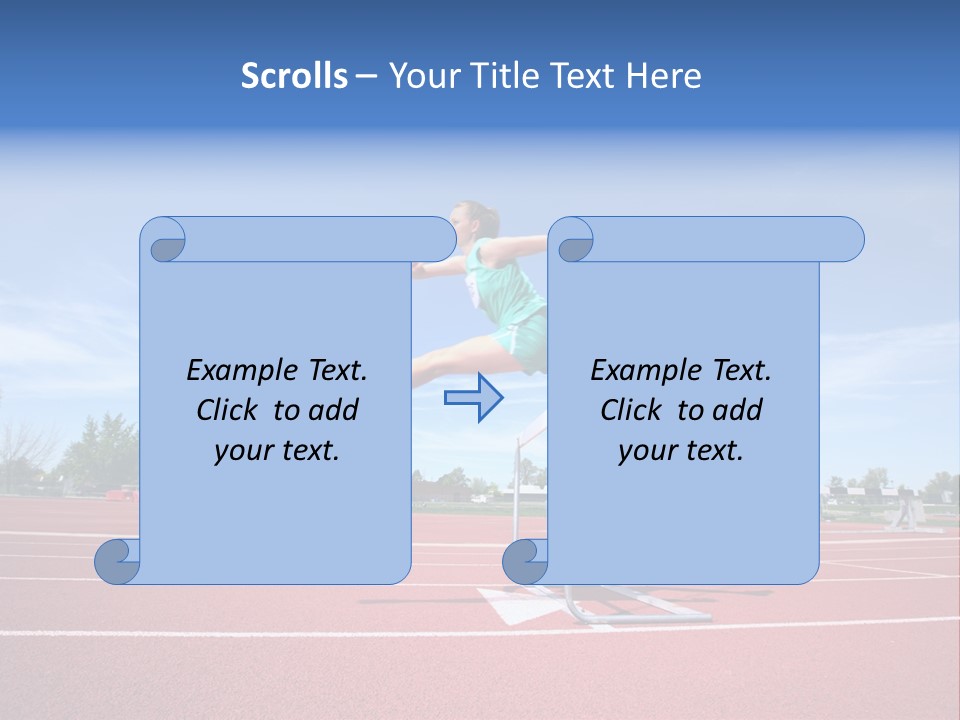 Scrolls – Your Title Text Here

Example Text. Click to add your text.

Example Text. Click to add your text.